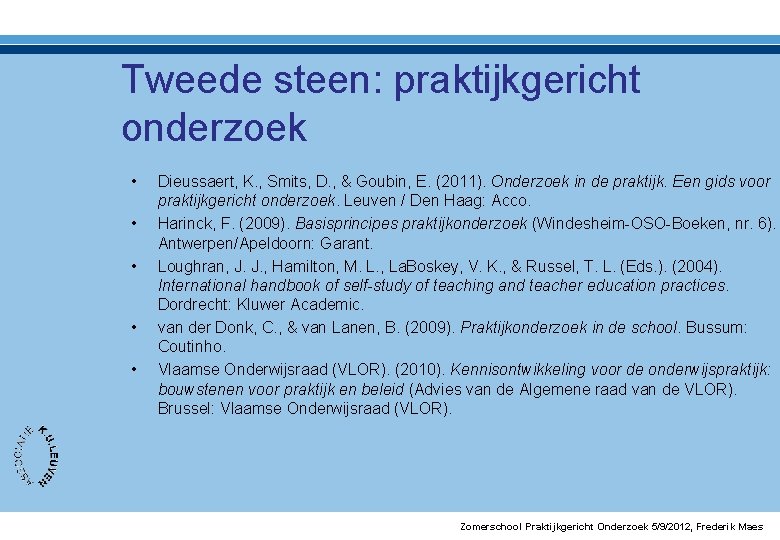 Tweede steen: praktijkgericht onderzoek

• Dieussaert, K., Smits, D., & Goubin, E. (2011). Onderzoek in de praktijk. Een gids voor praktijkgericht onderzoek. Leuven / Den Haag: Acco.
• Harinck, F. (2009). Basisprincipes praktijkonderzoek (Windesheim-OSO-Boeken, nr. 6). Antwerpen/Apeldoorn: Garant.
• Loughran, J. J., Hamilton, M. L., LaBoskey, V. K., & Russel, T. L. (Eds.). (2004). International handbook of self-study of teaching and teacher education practices. Dordrecht: Kluwer Academic.
• van der Donk, C., & van Lanen, B. (2009). Praktijkonderzoek in de school. Bussum: Coutinho.
• Vlaamse Onderwijsraad (VLOR). (2010). Kennisontwikkeling voor de onderwijspraktijk: bouwstenen voor praktijk en beleid (Advies van de Algemene raad van de VLOR). Brussel: Vlaamse Onderwijsraad (VLOR).

ASSOCIATIE K.U.LEUVEN

Zomerschool Praktijkgericht Onderzoek 5/9/2012, Frederik Maes